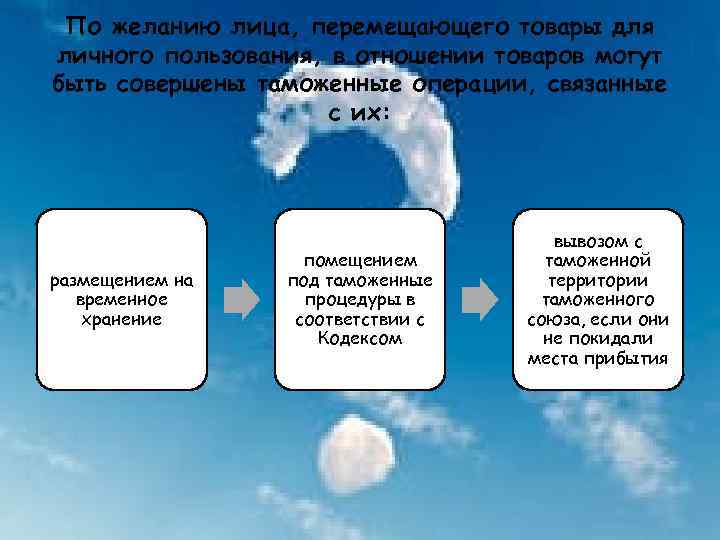 По желанию лица, перемещающего товары для личного пользования, в отношении товаров могут быть совершены таможенные операции, связанные с их:

размещением на временное хранение

помещением под таможенные процедуры в соответствии с Кодексом

вывозом с таможенной территории таможенного союза, если они не покидали места прибытия